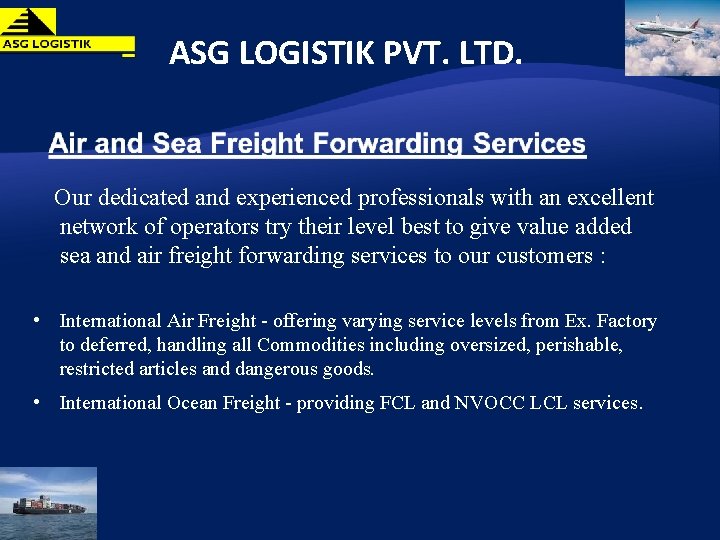 ASG LOGISTIK

ASG LOGISTIK PVT. LTD.

Air and Sea Freight Forwarding Services

Our dedicated and experienced professionals with an excellent network of operators try their level best to give value added sea and air freight forwarding services to our customers :

• International Air Freight - offering varying service levels from Ex. Factory to deferred, handling all Commodities including oversized, perishable, restricted articles and dangerous goods.

• International Ocean Freight - providing FCL and NVOCC LCL services.